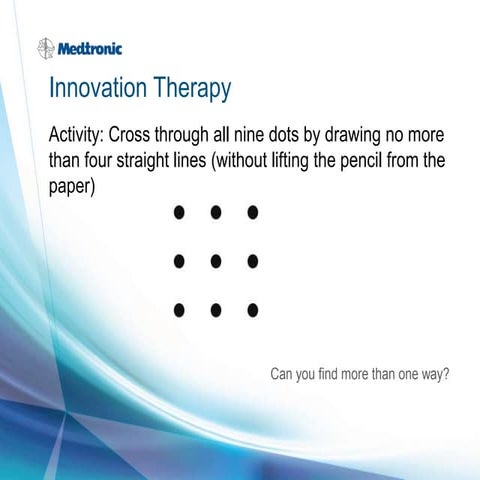 Medtronic

Innovation Therapy

Activity: Cross through all nine dots by drawing no more than four straight lines (without lifting the pencil from the paper)

Can you find more than one way?